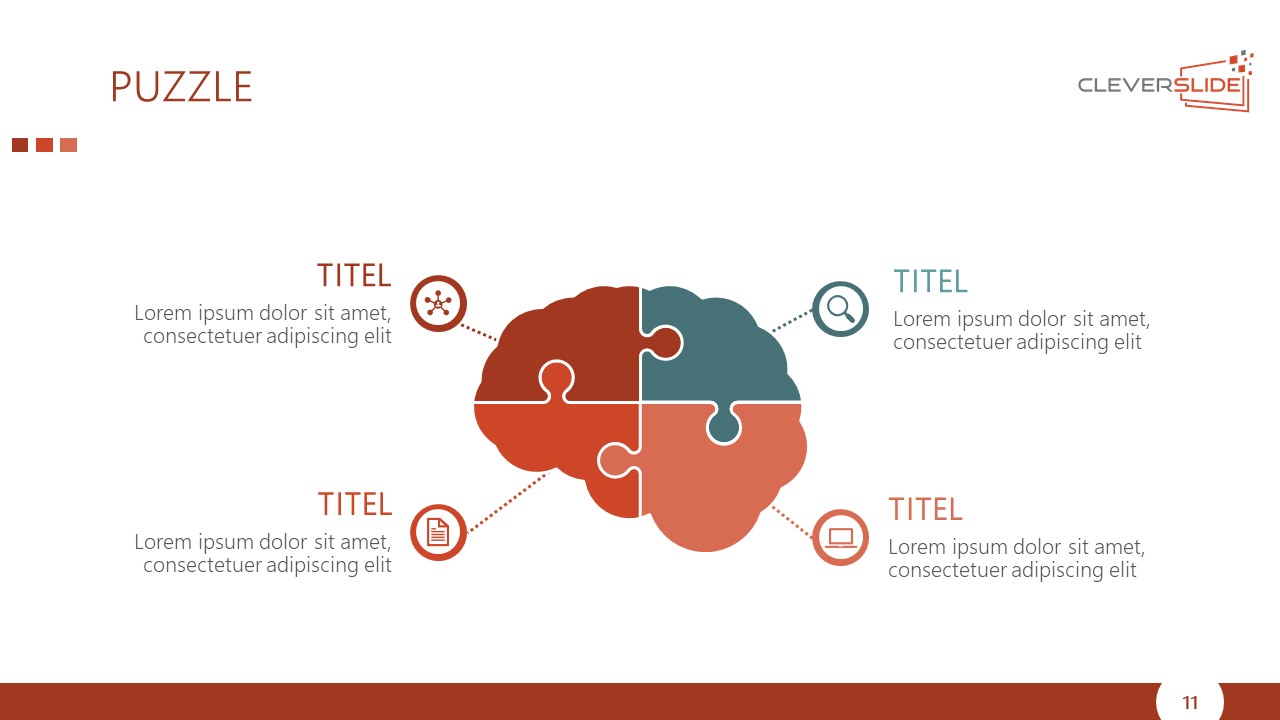 PUZZLE

CLEVERSLIDE

TITEL
Lorem ipsum dolor sit amet, consectetuer adipiscing elit

TITEL
Lorem ipsum dolor sit amet, consectetuer adipiscing elit

TITEL
Lorem ipsum dolor sit amet, consectetuer adipiscing elit

TITEL
Lorem ipsum dolor sit amet, consectetuer adipiscing elit

11